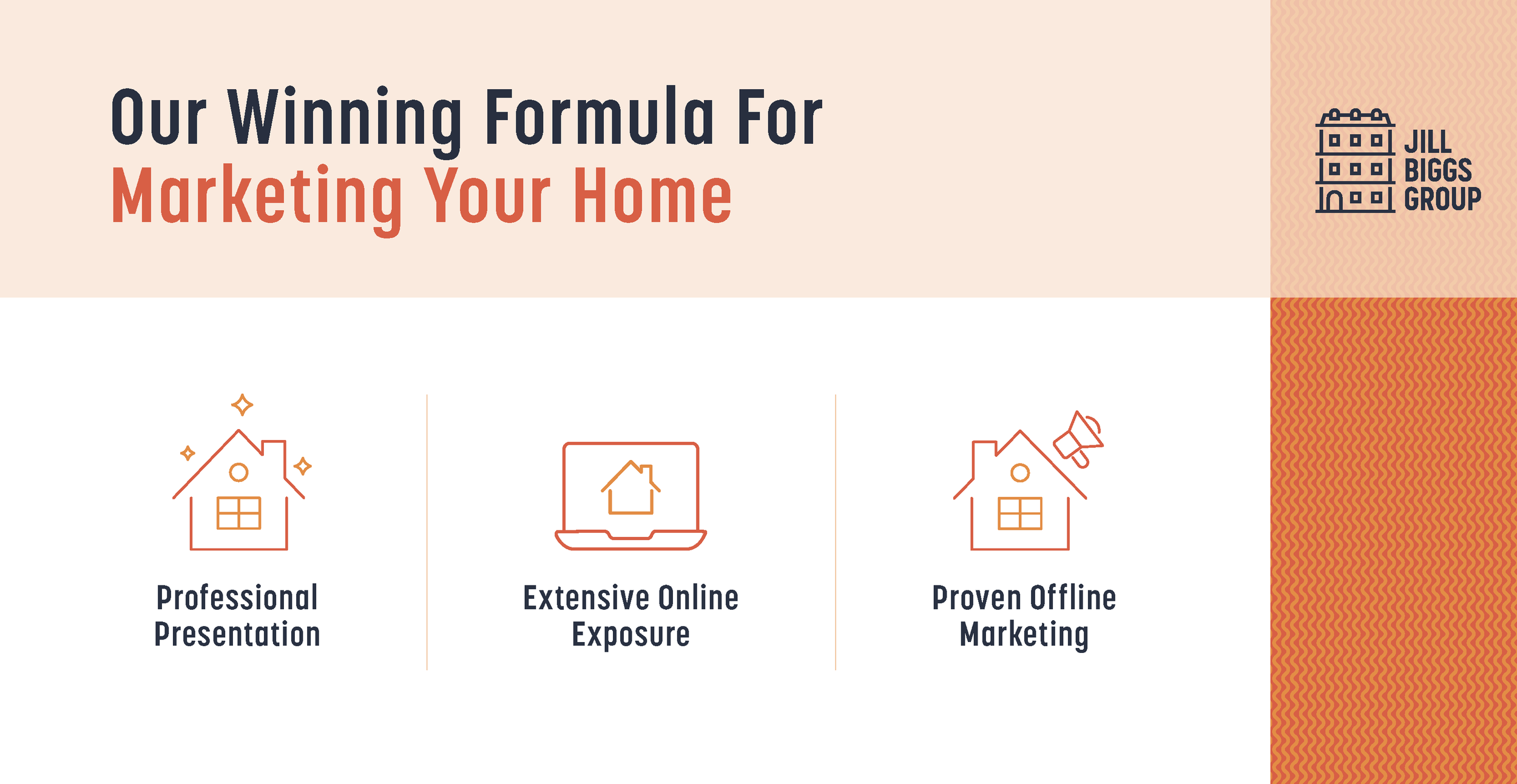 Our Winning Formula For
Marketing Your Home

JILL
BIGGS
GROUP

Professional Presentation

Extensive Online Exposure

Proven Offline Marketing